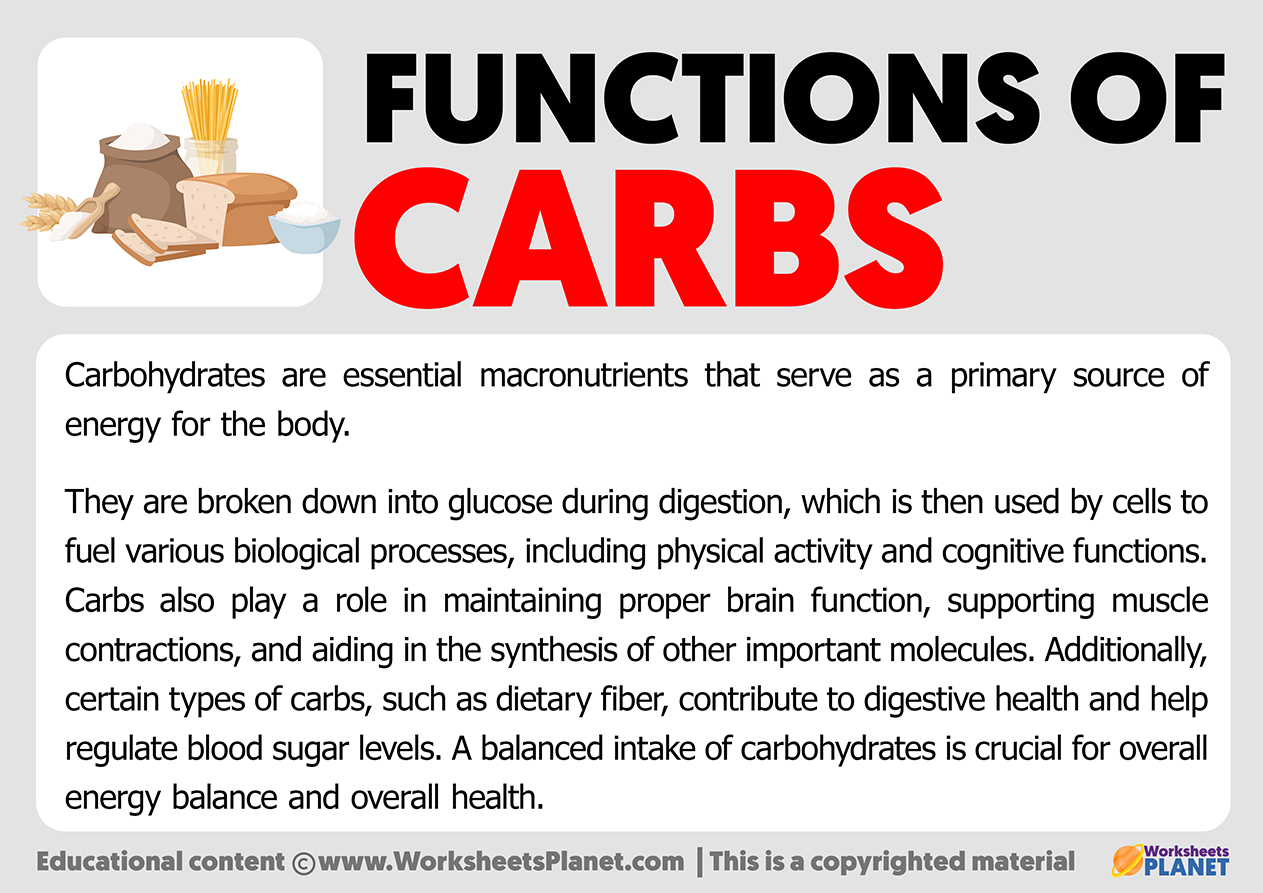 FUNCTIONS OF CARBS

Carbohydrates are essential macronutrients that serve as a primary source of energy for the body.

They are broken down into glucose during digestion, which is then used by cells to fuel various biological processes, including physical activity and cognitive functions. Carbs also play a role in maintaining proper brain function, supporting muscle contractions, and aiding in the synthesis of other important molecules. Additionally, certain types of carbs, such as dietary fiber, contribute to digestive health and help regulate blood sugar levels. A balanced intake of carbohydrates is crucial for overall energy balance and overall health.

Educational content ©www.WorksheetsPlanet.com | This is a copyrighted material

Worksheets PLANET